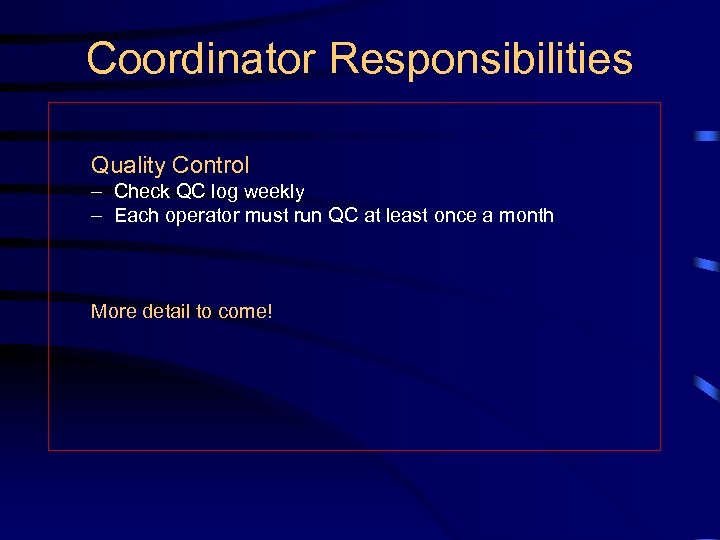 Coordinator Responsibilities

Quality Control
– Check QC log weekly
– Each operator must run QC at least once a month

More detail to come!